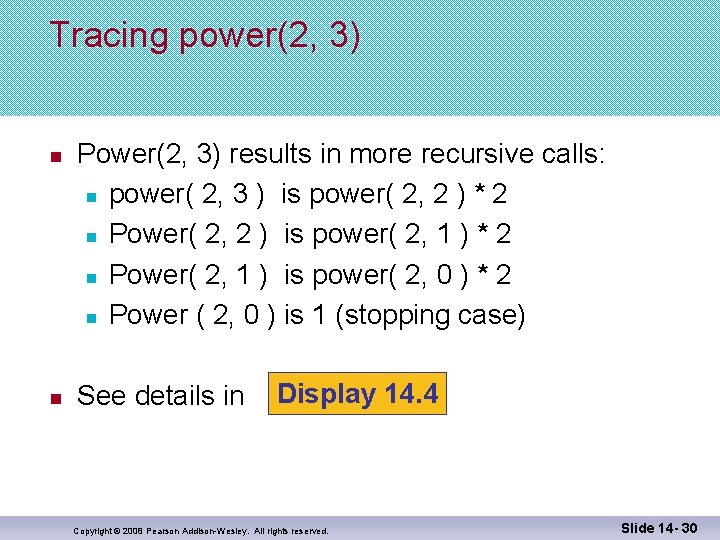 Tracing power(2, 3)

Power(2, 3) results in more recursive calls:

power( 2, 3 ) is power( 2, 2 ) * 2

Power( 2, 2 ) is power( 2, 1 ) * 2

Power( 2, 1 ) is power( 2, 0 ) * 2

Power ( 2, 0 ) is 1 (stopping case)

See details in Display 14.4

Copyright © 2008 Pearson Addison-Wesley. All rights reserved.

Slide 14- 30